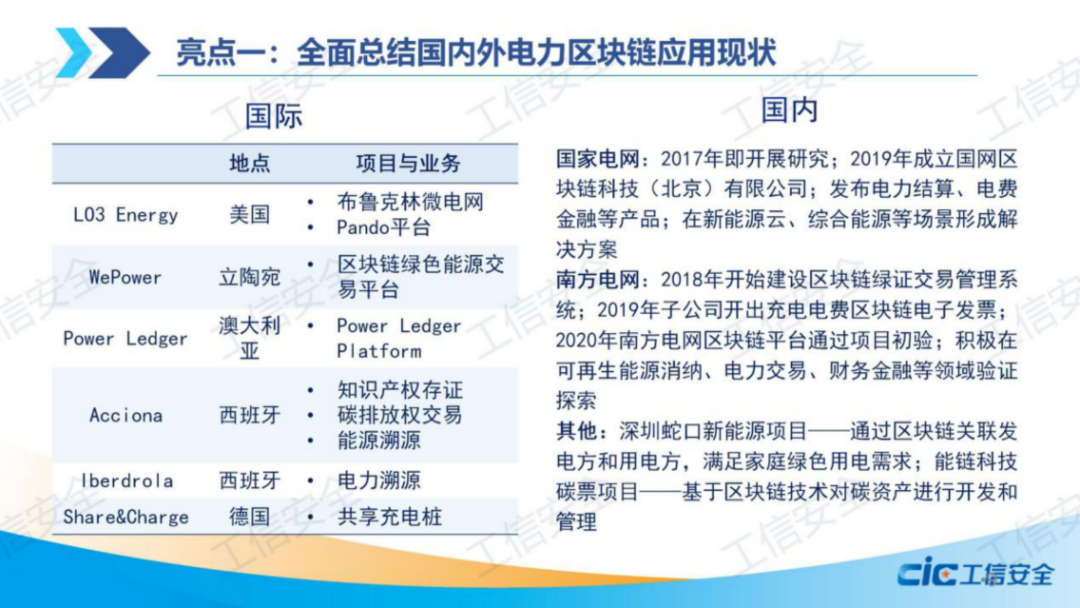 亮点一：全面总结国内外电力区块链应用现状

国际

|  | 地点 | 项目与业务 |
|---|---|---|
| L03 Energy | 美国 | • 布鲁克林微电网 • Pando平台 |
| WePower | 立陶宛 | • 区块链绿色能源交易平台 |
| Power Ledger | 澳大利亚 | • Power Ledger Platform |
| Acciona | 西班牙 | • 知识产权存证 • 碳排放权交易 • 能源溯源 |
| Iberdrola | 西班牙 | • 电力溯源 |
| Share&Charge | 德国 | • 共享充电桩 |

国内

国家电网：2017年即开展研究；2019年成立国网区块链科技（北京）有限公司；发布电力结算、电费金融等产品；在新能源云、综合能源等场景形成解决方案

南方电网：2018年开始建设区块链绿证交易管理系统；2019年子公司开出充电电费区块链电子发票；2020年南方电网区块链平台通过项目初验；积极在可再生能源消纳、电力交易、财务金融等领域验证探索

其他：深圳蛇口新能源项目——通过区块链关联发电方和用电方，满足家庭绿色用电需求；能链科技碳票项目——基于区块链技术对碳资产进行开发和管理

工信安全

cic 工信安全